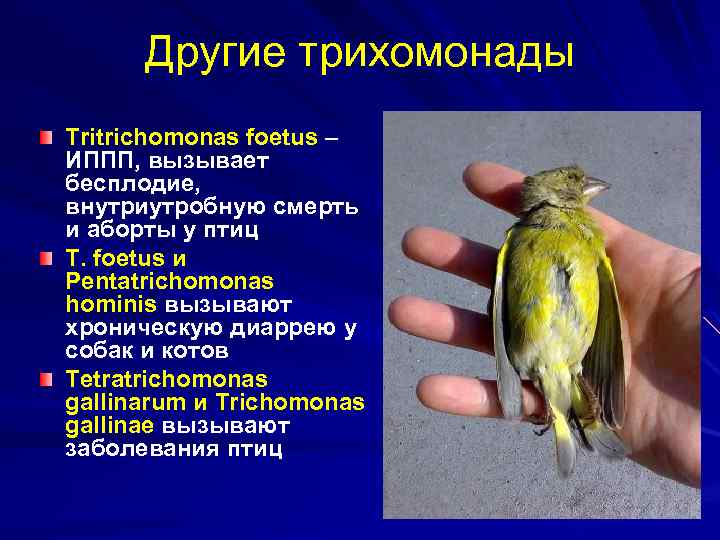 Другие трихомонады

Tritrichomonas foetus – ИППП, вызывает бесплодие, внутриутробную смерть и аборты у птиц

T. foetus и Pentatrichomonas hominis вызывают хроническую диаррею у собак и котов

Tetratrichomonas gallinarum и Trichomonas gallinae вызывают заболевания птиц